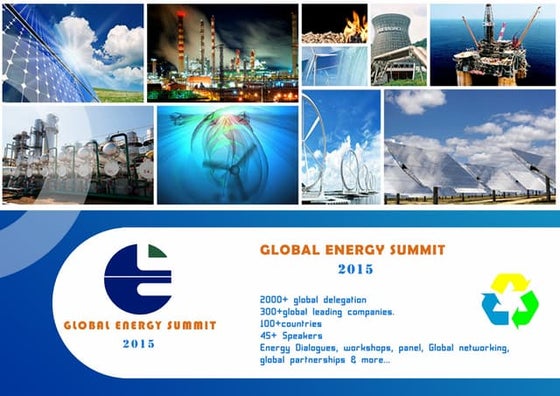 GLOBAL ENERGY SUMMIT
2015

GLOBAL ENERGY SUMMIT
2015

2000+ global delegation
300+global leading companies.
100+countries
45+ Speakers
Energy Dialogues, workshops, panel, Global networking, global partnerships & more...